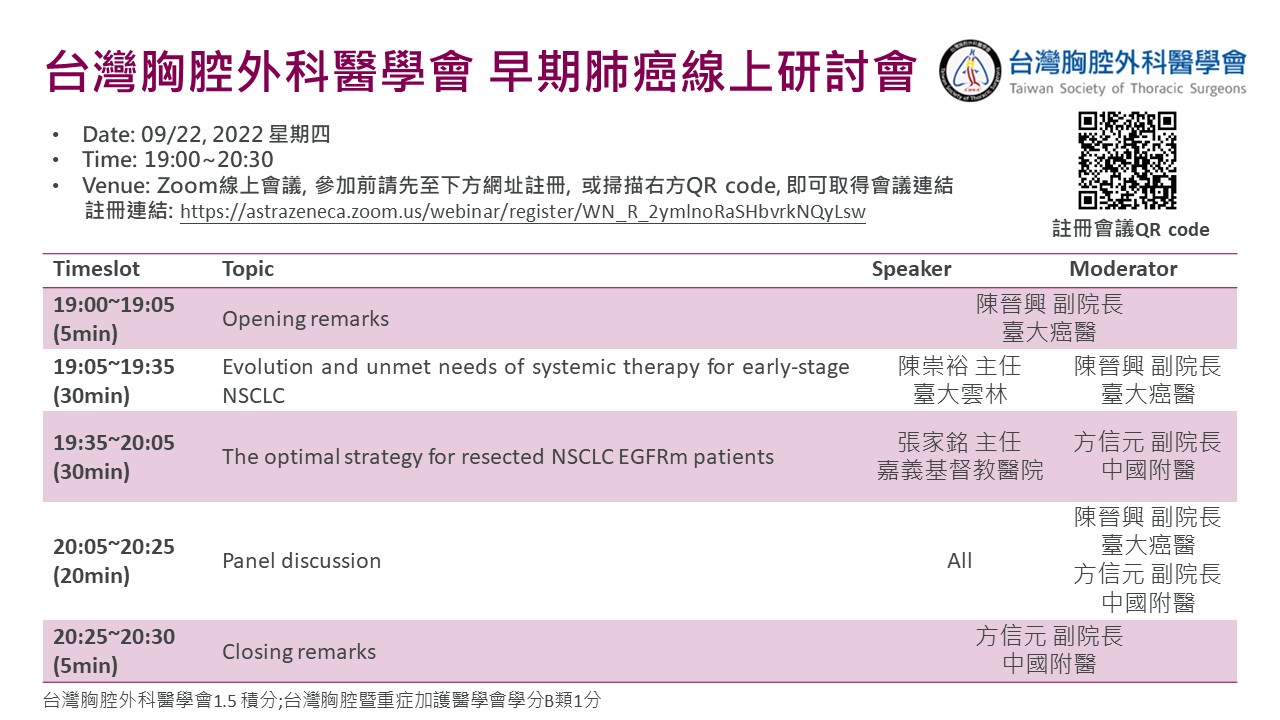 台灣胸腔外科醫學會 早期肺癌線上研討會

台灣胸腔外科醫學會
Taiwan Society of Thoracic Surgeons

• Date: 09/22, 2022 星期四
• Time: 19:00~20:30
• Venue: Zoom線上會議, 參加前請先至下方網址註冊, 或掃描右方QR code, 即可取得會議連結
註冊連結: https://astrazeneca.zoom.us/webinar/register/WN_R_2ymlnoRaSHbvrkNQyLsw

註冊會議QR code

| Timeslot | Topic | Speaker | Moderator |
|---|---|---|---|
| 19:00~19:05 (5min) | Opening remarks | 陳晉興 副院長 臺大癌醫 | |
| 19:05~19:35 (30min) | Evolution and unmet needs of systemic therapy for early-stage NSCLC | 陳崇裕 主任 臺大雲林 | 陳晉興 副院長 臺大癌醫 |
| 19:35~20:05 (30min) | The optimal strategy for resected NSCLC EGFRm patients | 張家銘 主任 嘉義基督教醫院 | 方信元 副院長 中國附醫 |
| 20:05~20:25 (20min) | Panel discussion | All | 陳晉興 副院長 臺大癌醫 方信元 副院長 中國附醫 |
| 20:25~20:30 (5min) | Closing remarks | 方信元 副院長 中國附醫 | |

台灣胸腔外科醫學會1.5 積分;台灣胸腔暨重症加護醫學會學分B類1分